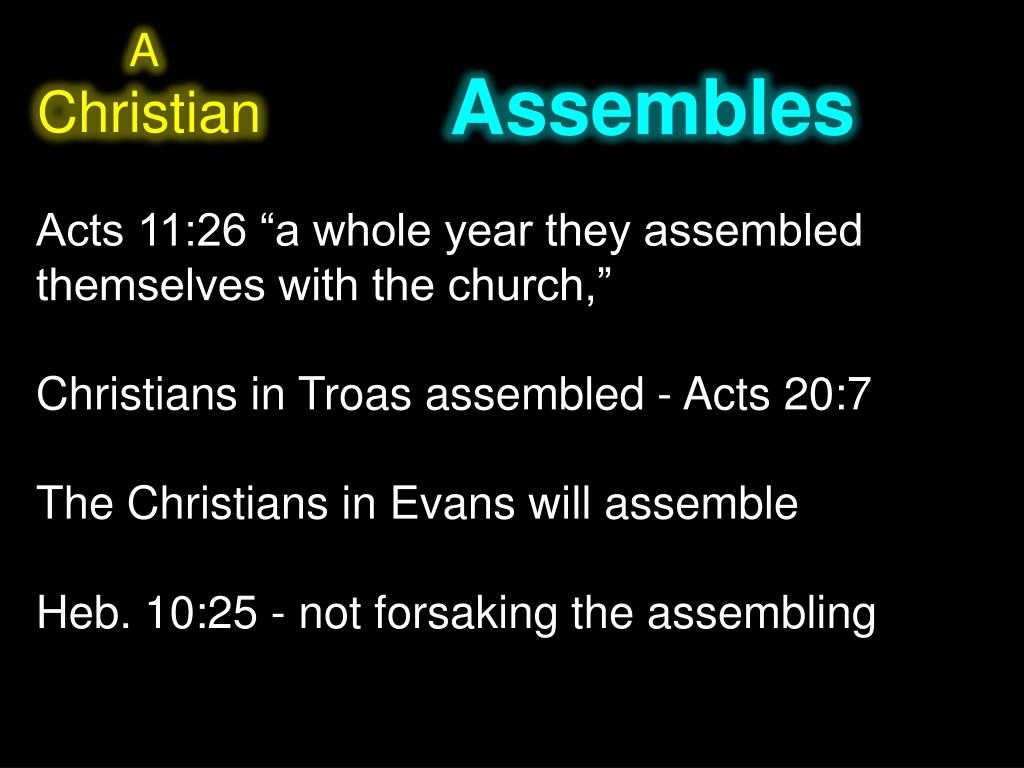 A Christian

Assembles

Acts 11:26 “a whole year they assembled themselves with the church,”

Christians in Troas assembled - Acts 20:7

The Christians in Evans will assemble

Heb. 10:25 - not forsaking the assembling